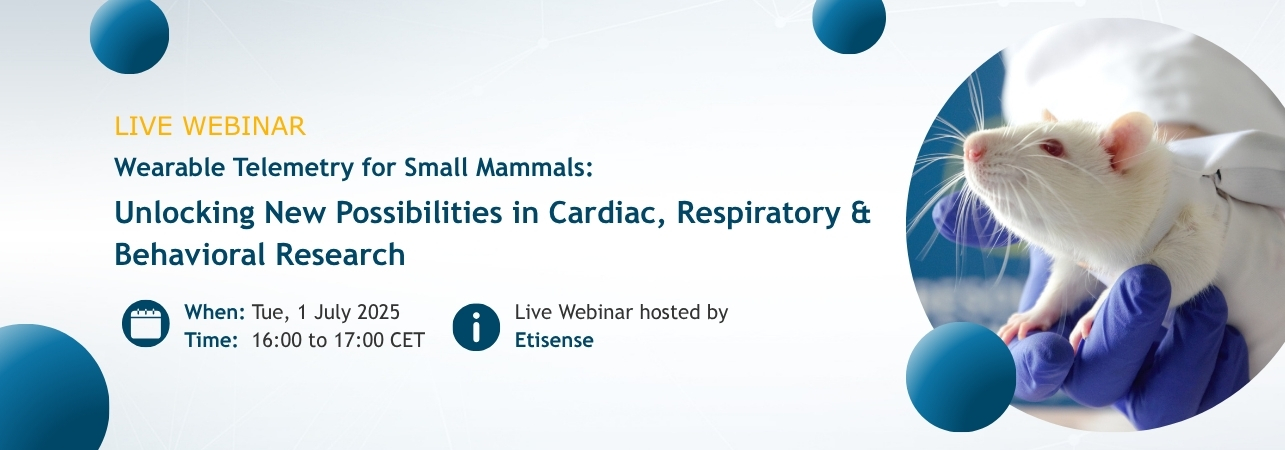 LIVE WEBINAR

Wearable Telemetry for Small Mammals:

Unlocking New Possibilities in Cardiac, Respiratory & Behavioral Research

When: Tue, 1 July 2025
Time: 16:00 to 17:00 CET

Live Webinar hosted by
Etisense